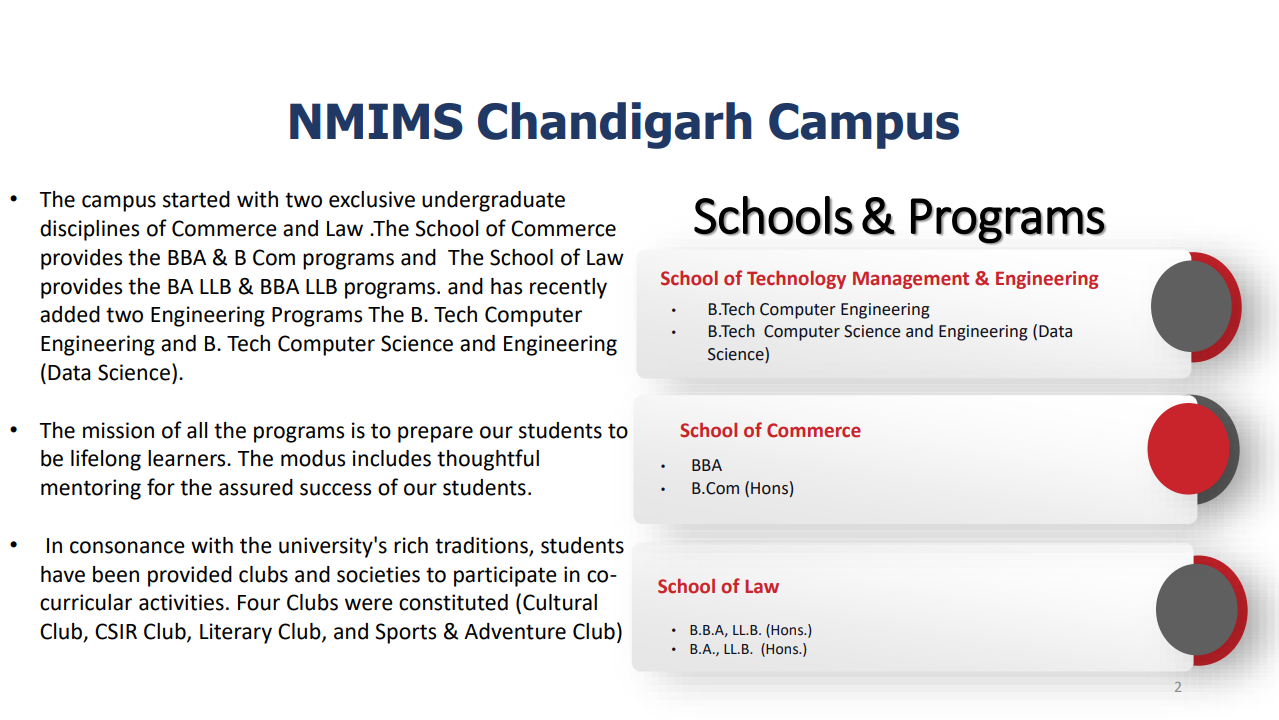 NMIMS Chandigarh Campus

• The campus started with two exclusive undergraduate disciplines of Commerce and Law .The School of Commerce provides the BBA & B Com programs and The School of Law provides the BA LLB & BBA LLB programs. and has recently added two Engineering Programs The B. Tech Computer Engineering and B. Tech Computer Science and Engineering (Data Science).

• The mission of all the programs is to prepare our students to be lifelong learners. The modus includes thoughtful mentoring for the assured success of our students.

• In consonance with the university's rich traditions, students have been provided clubs and societies to participate in co-curricular activities. Four Clubs were constituted (Cultural Club, CSIR Club, Literary Club, and Sports & Adventure Club)

Schools & Programs

School of Technology Management & Engineering
• B.Tech Computer Engineering
• B.Tech Computer Science and Engineering (Data Science)

School of Commerce
• BBA
• B.Com (Hons)

School of Law
• B.B.A, LL.B. (Hons.)
• B.A., LL.B. (Hons.)

2